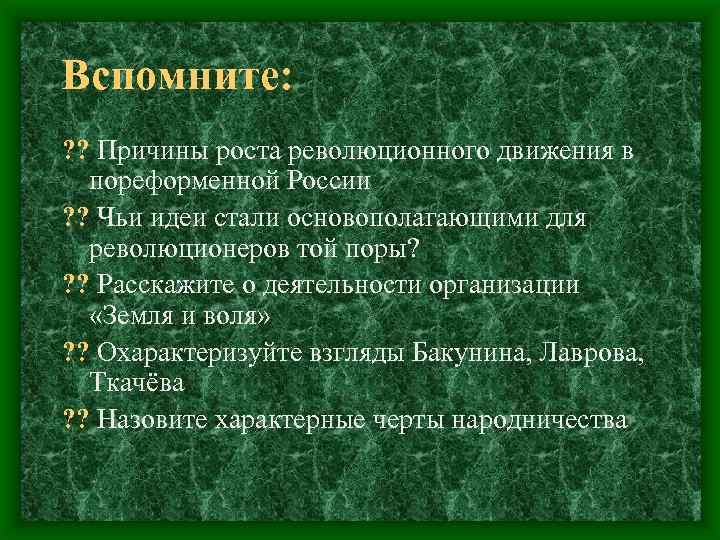 Вспомните:

?? Причины роста революционного движения в пореформенной России

?? Чьи идеи стали основополагающими для революционеров той поры?

?? Расскажите о деятельности организации «Земля и воля»

?? Охарактеризуйте взгляды Бакунина, Лаврова, Ткачёва

?? Назовите характерные черты народничества